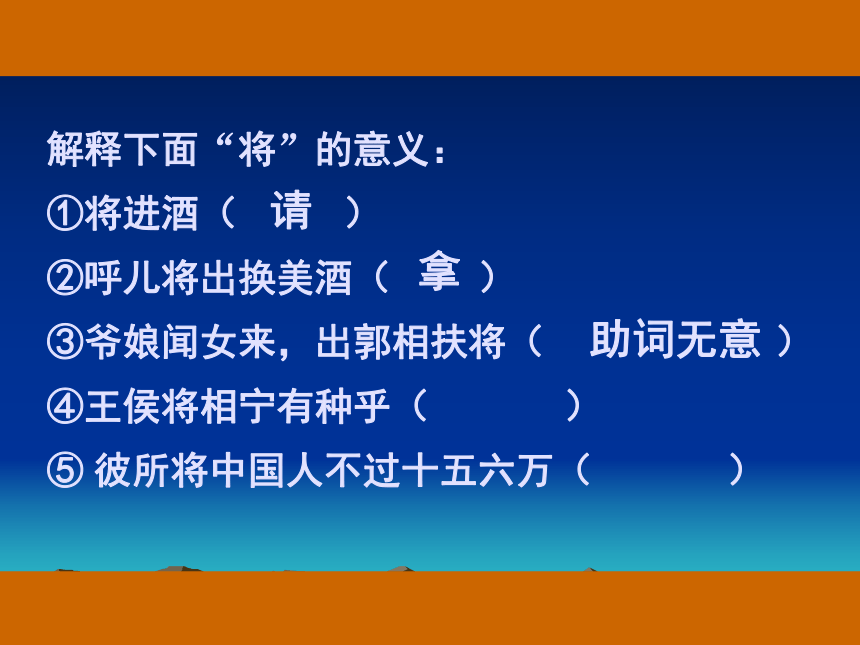 解释下面“将”的意义：

①将进酒（ 请 ）

②呼儿将出换美酒（ 拿 ）

③爷娘闻女来，出郭相扶将（ 助词无意 ）

④王侯将相宁有种乎（ ）

⑤ 彼所将中国人不过十五六万（ ）